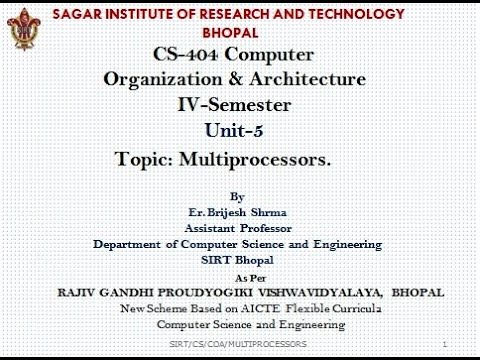 SIRT

SAGAR INSTITUTE OF RESEARCH AND TECHNOLOGY BHOPAL

CS-404 Computer Organization & Architecture IV-Semester Unit-5

Topic: Multiprocessors.

By
Er. Brijesh Shrma
Assistant Professor
Department of Computer Science and Engineering
SIRT Bhopal
As Per
RAJIV GANDHI PROUDYOGIKI VISHWAVIDYALAYA, BHOPAL
New Scheme Based on AICTE Flexible Curricula
Computer Science and Engineering

SIRT/CS/COA/MULTIPROCESSORS

1